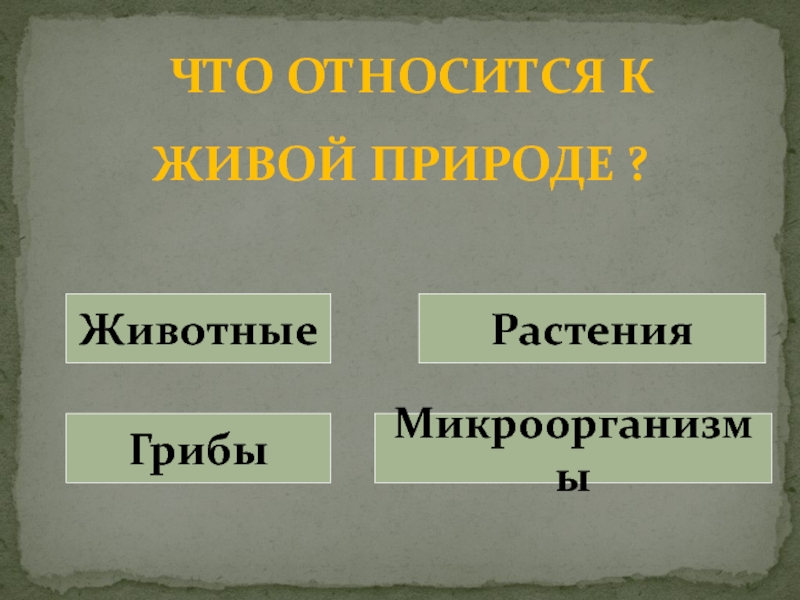 ЧТО ОТНОСИТСЯ К ЖИВОЙ ПРИРОДЕ ?

Животные

Растения

Грибы

Микроорганизмы